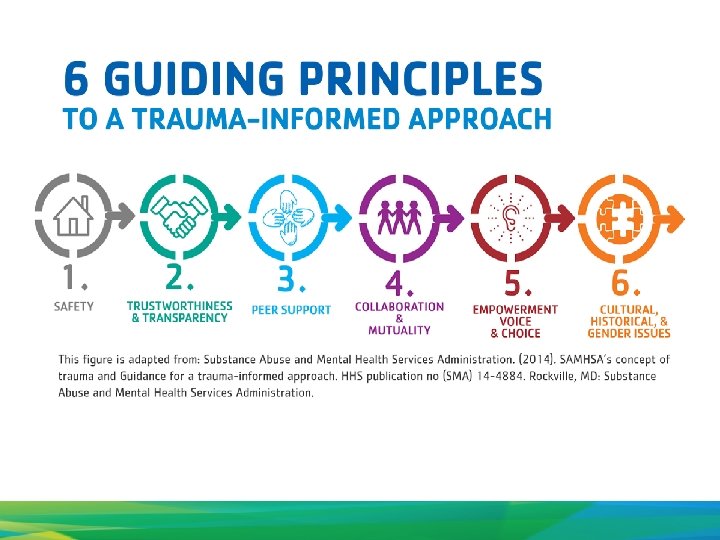 6 GUIDING PRINCIPLES
TO A TRAUMA-INFORMED APPROACH

1.
SAFETY

2.
TRUSTWORTHINESS & TRANSPARENCY

3.
PEER SUPPORT

4.
COLLABORATION & MUTUALITY

5.
EMPOWERMENT VOICE & CHOICE

6.
CULTURAL, HISTORICAL, & GENDER ISSUES

This figure is adapted from: Substance Abuse and Mental Health Services Administration. (2014). SAMHSA's concept of trauma and Guidance for a trauma-informed approach. HHS publication no (SMA) 14-4884. Rockville, MD: Substance Abuse and Mental Health Services Administration.